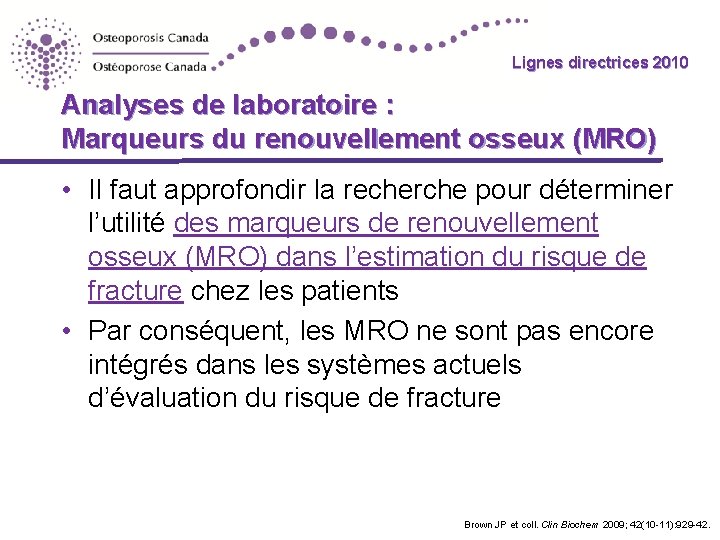 Osteoporosis Canada
Ostéoporose Canada

Lignes directrices 2010

Analyses de laboratoire :
Marqueurs du renouvellement osseux (MRO)

• Il faut approfondir la recherche pour déterminer l'utilité des marqueurs de renouvellement osseux (MRO) dans l'estimation du risque de fracture chez les patients
• Par conséquent, les MRO ne sont pas encore intégrés dans les systèmes actuels d'évaluation du risque de fracture

Brown JP et coll. Clin Biochem 2009; 42(10-11):929-42.